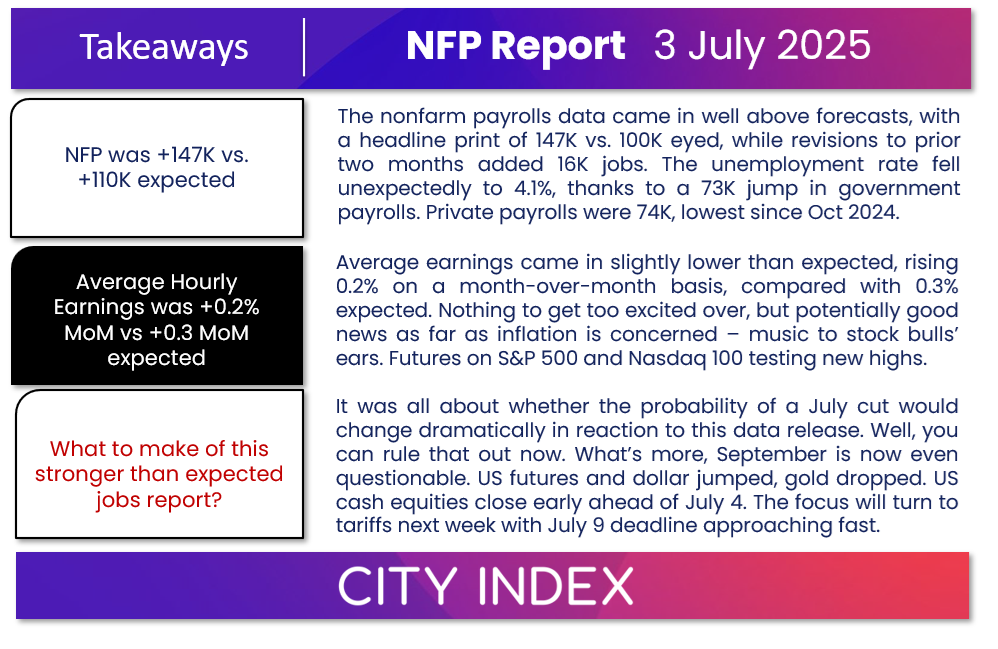 Takeaways

NFP Report 3 July 2025

NFP was +147K vs. +110K expected

The nonfarm payrolls data came in well above forecasts, with a headline print of 147K vs. 100K eyed, while revisions to prior two months added 16K jobs. The unemployment rate fell unexpectedly to 4.1%, thanks to a 73K jump in government payrolls. Private payrolls were 74K, lowest since Oct 2024.

Average Hourly Earnings was +0.2% MoM vs +0.3 MoM expected

Average earnings came in slightly lower than expected, rising 0.2% on a month-over-month basis, compared with 0.3% expected. Nothing to get too excited over, but potentially good news as far as inflation is concerned – music to stock bulls' ears. Futures on S&P 500 and Nasdaq 100 testing new highs.

What to make of this stronger than expected jobs report?

It was all about whether the probability of a July cut would change dramatically in reaction to this data release. Well, you can rule that out now. What's more, September is now even questionable. US futures and dollar jumped, gold dropped. US cash equities close early ahead of July 4. The focus will turn to tariffs next week with July 9 deadline approaching fast.

CITY INDEX